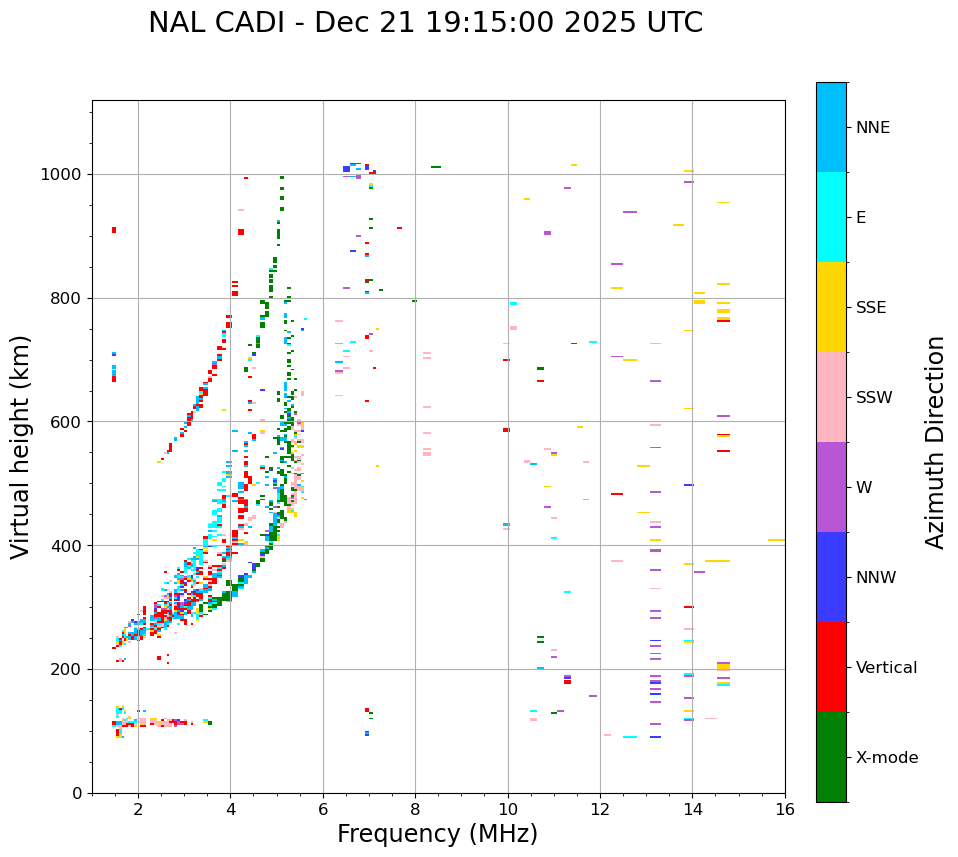 NAL CADI - Dec 21 19:15:00 2025 UTC

Virtual height (km)

1000
800
600
400
200
0

2
4
6
8
10
12
14
16

Frequency (MHz)

NNE
E
SSE
SSW
W
NNW
Vertical
X-mode

Azimuth Direction